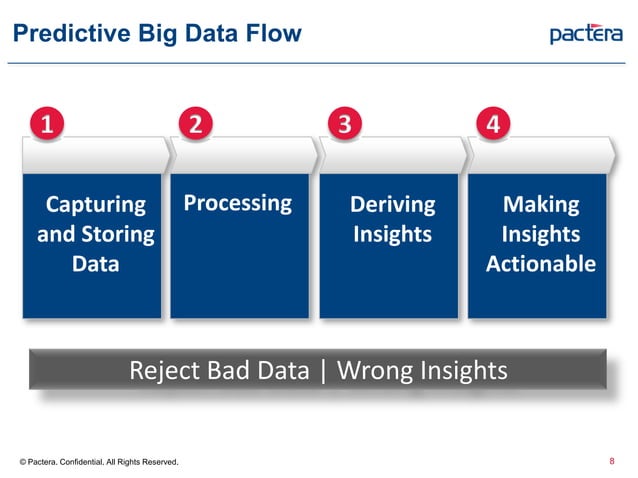 Predictive Big Data Flow

pactera

1
Capturing and Storing Data

2
Processing

3
Deriving Insights

4
Making Insights Actionable

Reject Bad Data | Wrong Insights

© Pactera. Confidential. All Rights Reserved.

8